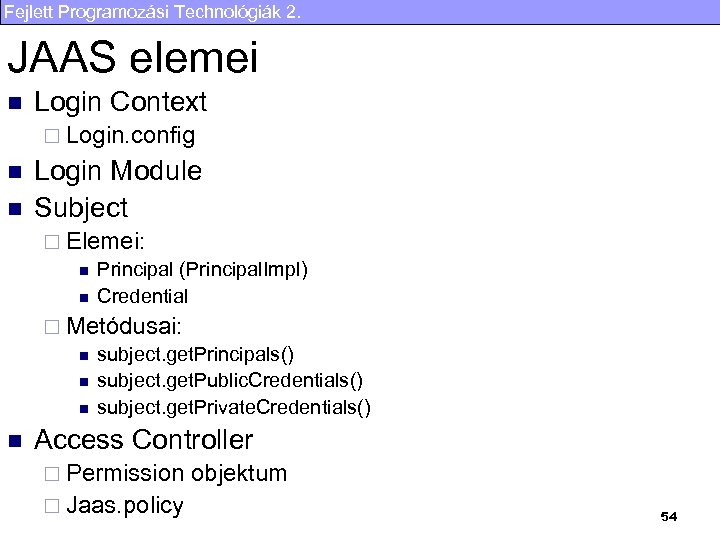 Fejlett Programozási Technológiák 2.

JAAS elemei

- Login Context
  - Login.config
- Login Module
- Subject
  - Elemei:
    - Principal (PrincipalImpl)
    - Credential
  - Metódusai:
    - subject.getPrincipals()
    - subject.getPublicCredentials()
    - subject.getPrivateCredentials()
- Access Controller
  - Permission objektum
  - Jaas.policy

54